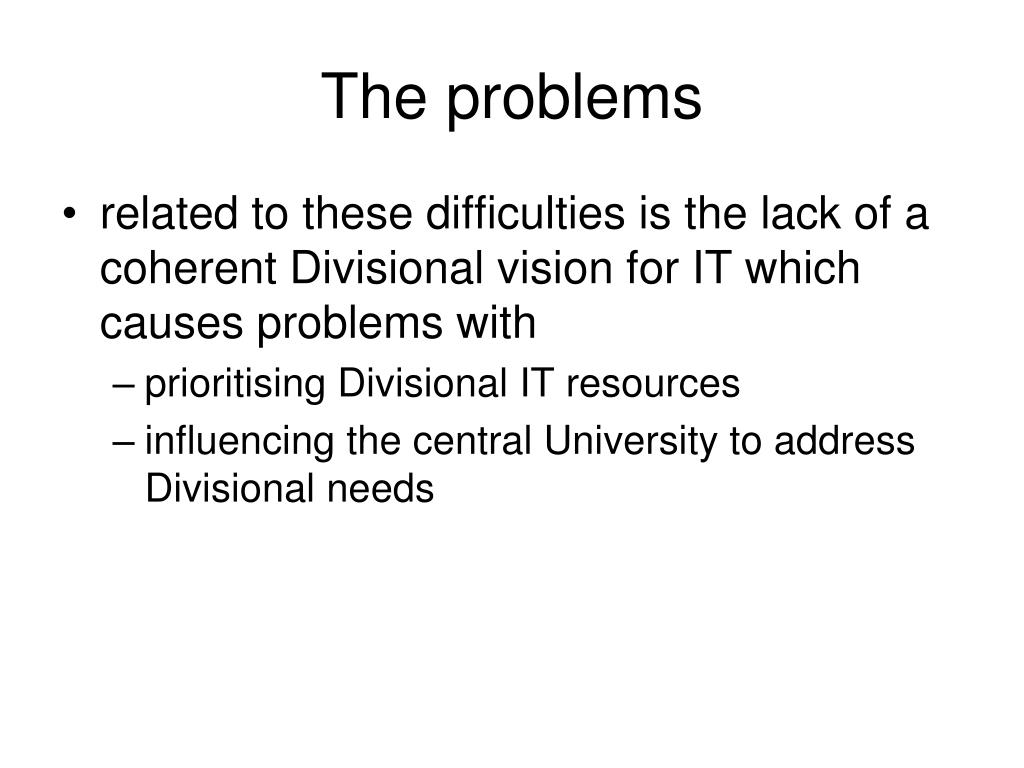 The problems

• related to these difficulties is the lack of a coherent Divisional vision for IT which causes problems with
– prioritising Divisional IT resources
– influencing the central University to address Divisional needs